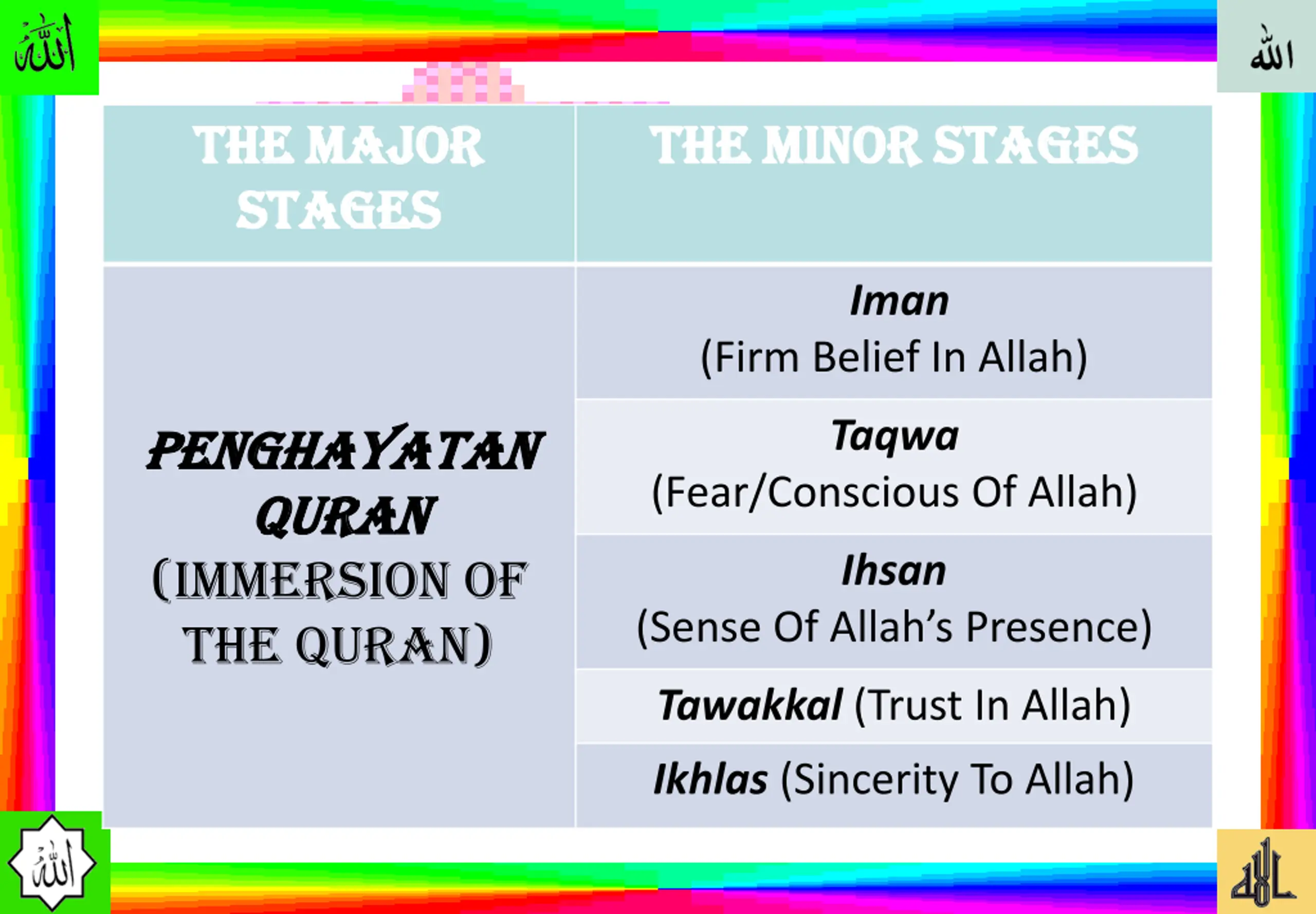 الله

الله

| THE MAJOR STAGES | THE MINOR STAGES |
|---|---|
| PENGHAYATAN QURAN (IMMERSION OF THE QURAN) | Iman (Firm Belief In Allah) |
| | Taqwa (Fear/Conscious Of Allah) |
| | Ihsan (Sense Of Allah's Presence) |
| | Tawakkal (Trust In Allah) |
| | Ikhlas (Sincerity To Allah) |

الله

الله